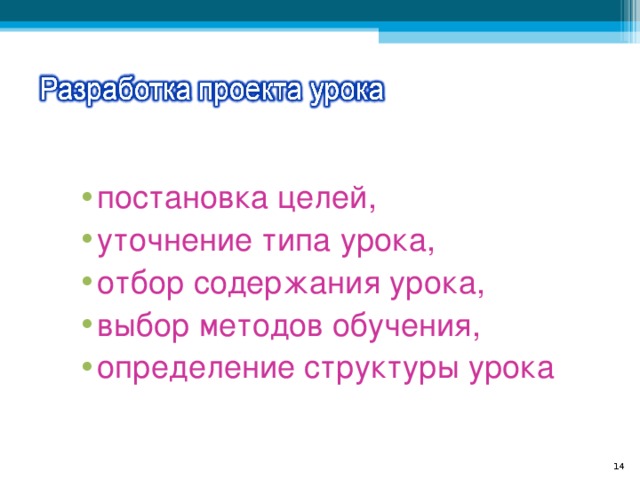 Разработка проекта урока

• постановка целей,
• уточнение типа урока,
• отбор содержания урока,
• выбор методов обучения,
• определение структуры урока

14